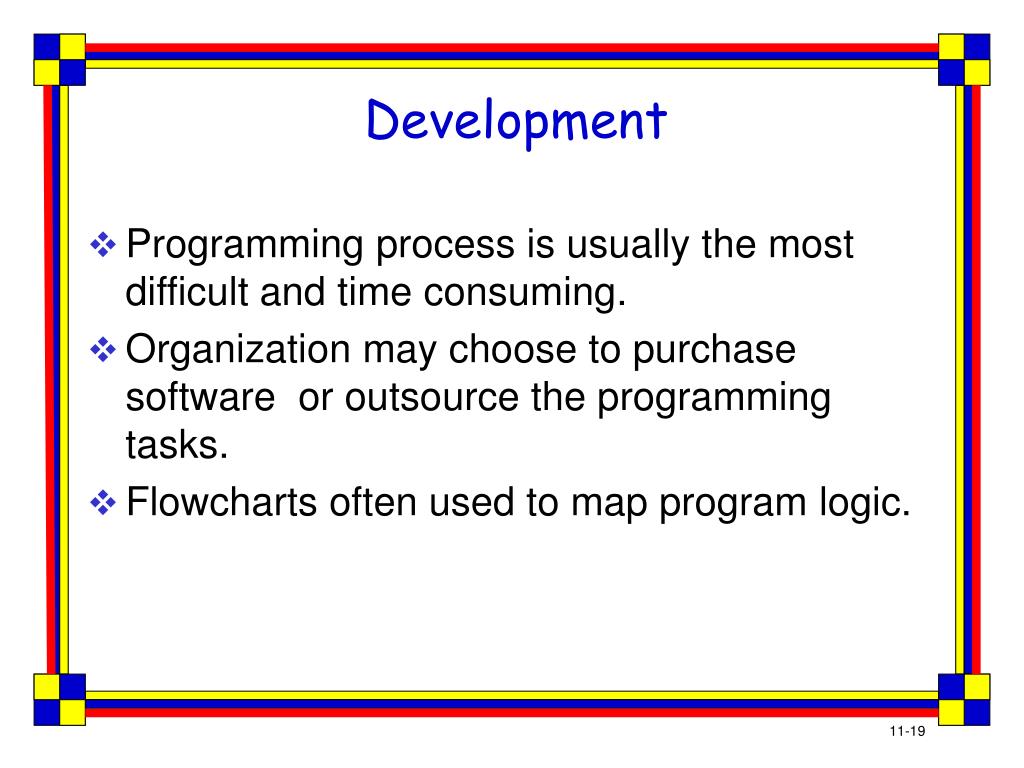 Development

❖ Programming process is usually the most difficult and time consuming.

❖ Organization may choose to purchase software  or outsource the programming tasks.

❖ Flowcharts often used to map program logic.

11-19